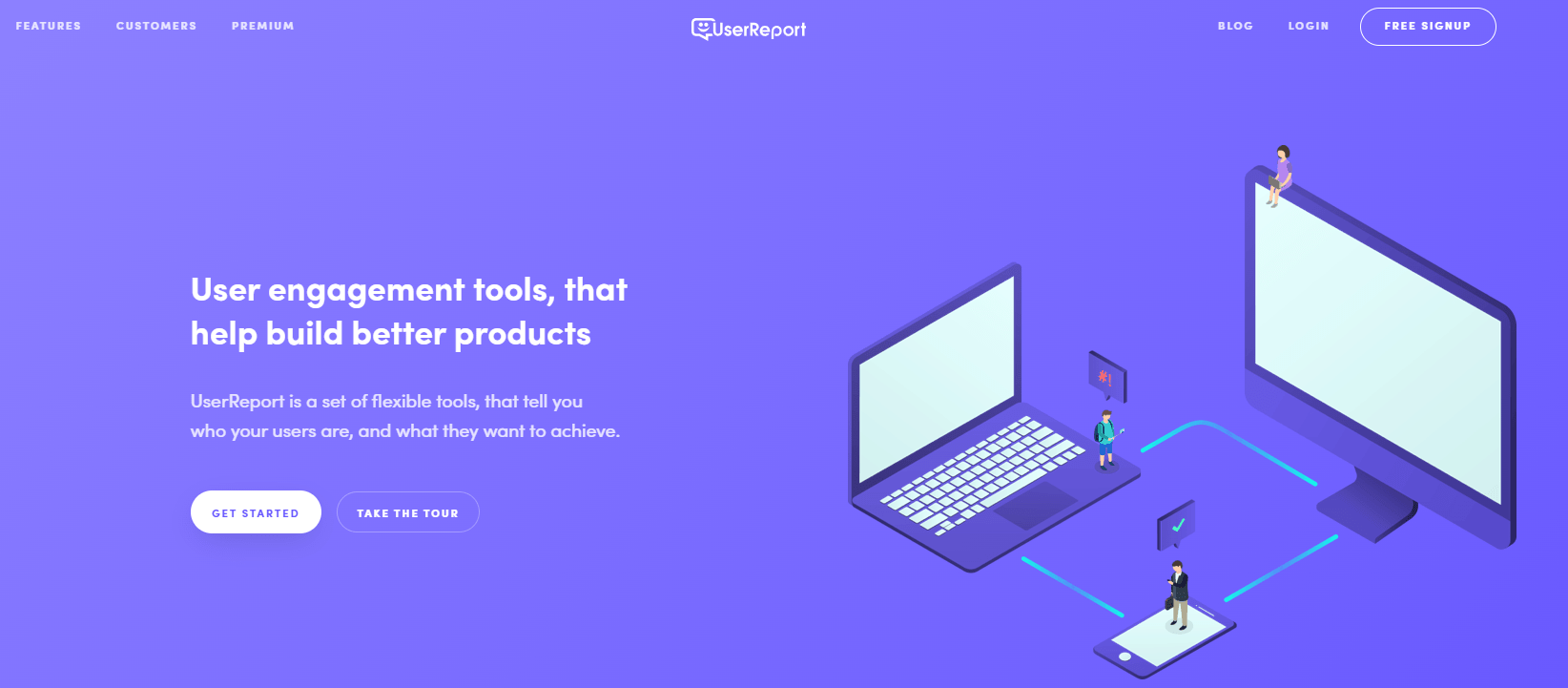 FEATURES CUSTOMERS PREMIUM

UserReport

BLOG LOGIN FREE SIGNUP

User engagement tools, that help build better products

UserReport is a set of flexible tools, that tell you who your users are, and what they want to achieve.

GET STARTED TAKE THE TOUR